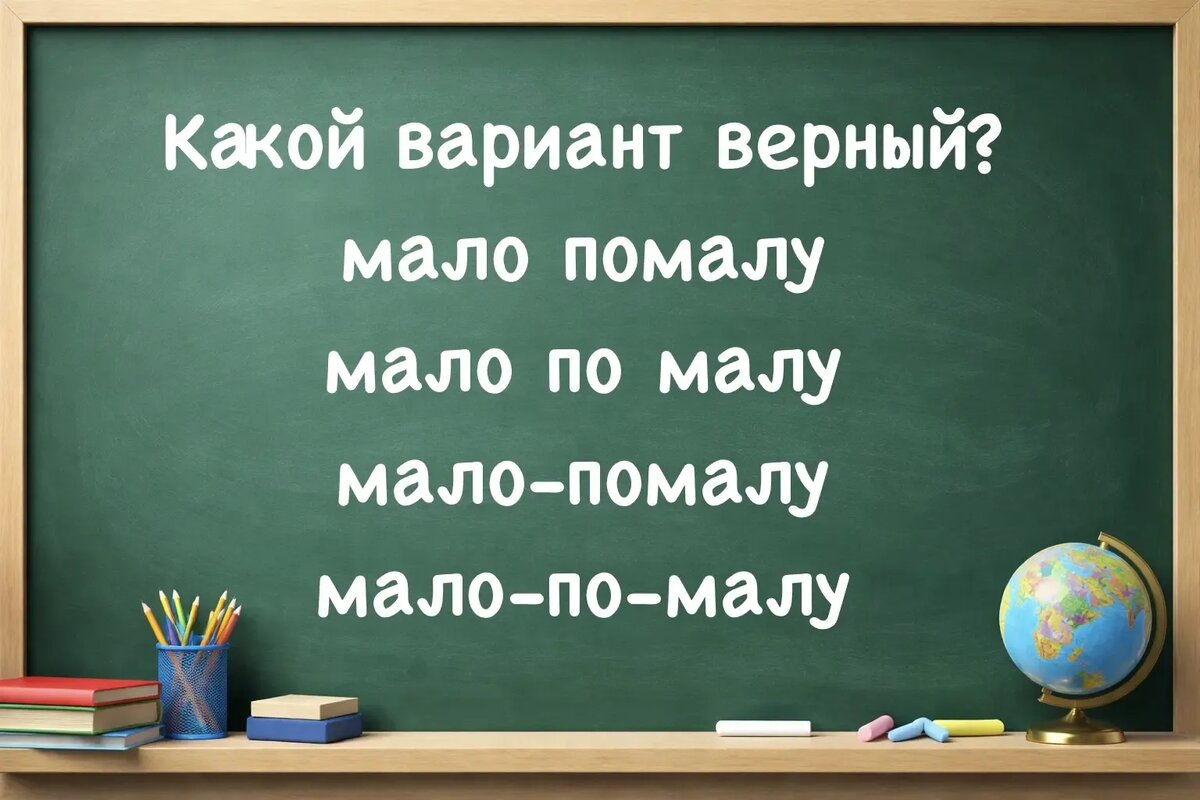 Какой вариант верный?
мало помалу
мало по малу
мало-помалу
мало-по-малу